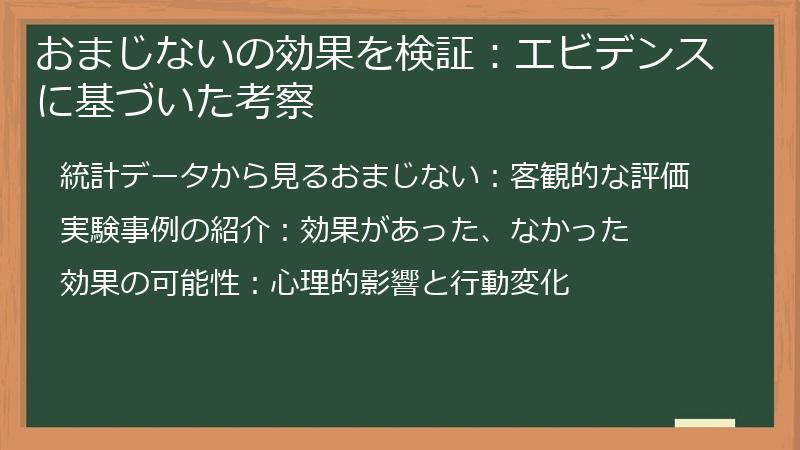 おまじないの効果を検証：エビデンスに基づいた考察

統計データから見るおまじない：客観的な評価

実験事例の紹介：効果があった、なかった

効果の可能性：心理的影響と行動変化